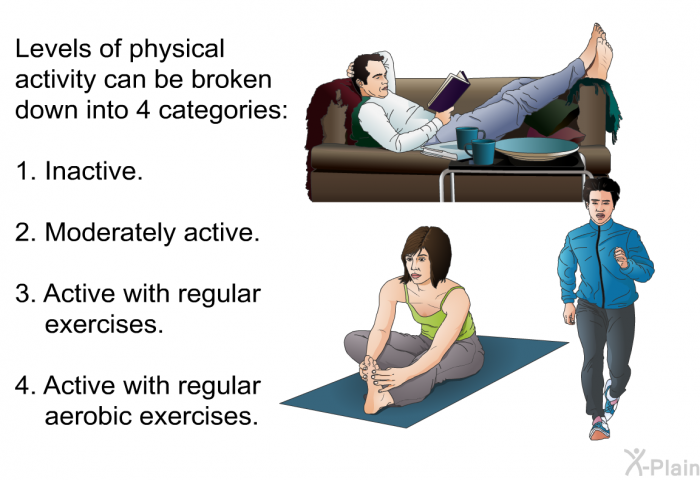 Levels of physical activity can be broken down into 4 categories:

1. Inactive.

2. Moderately active.

3. Active with regular exercises.

4. Active with regular aerobic exercises.

X-Plain